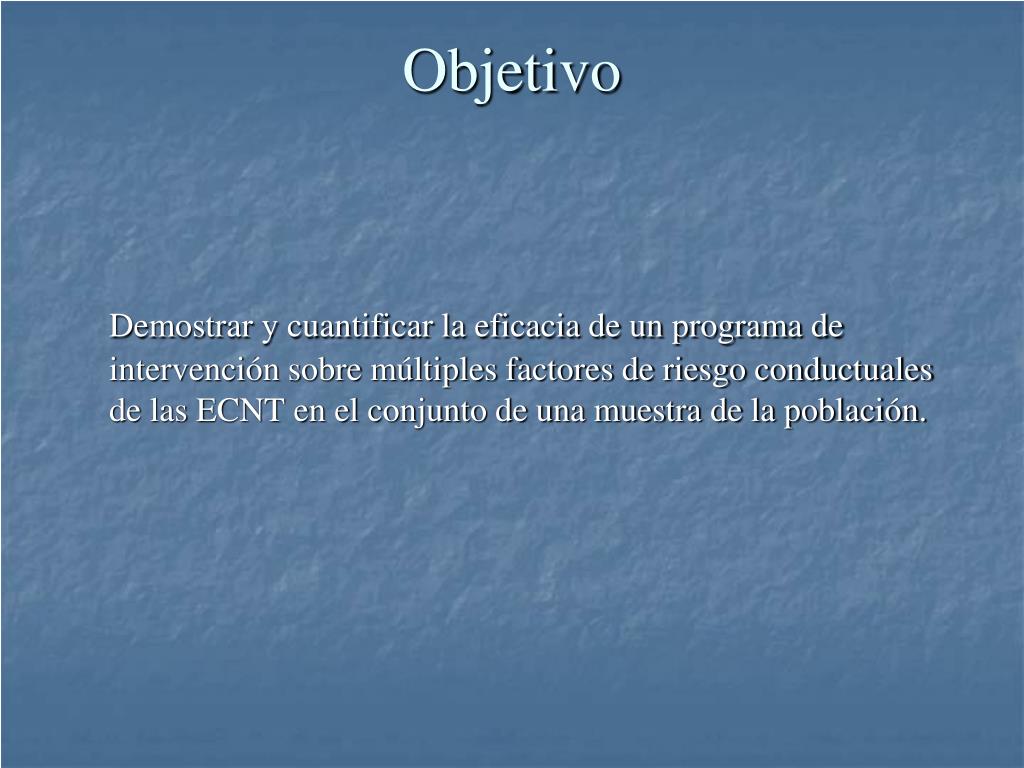 Objetivo

Demostrar y cuantificar la eficacia de un programa de intervención sobre múltiples factores de riesgo conductuales de las ECNT en el conjunto de una muestra de la población.